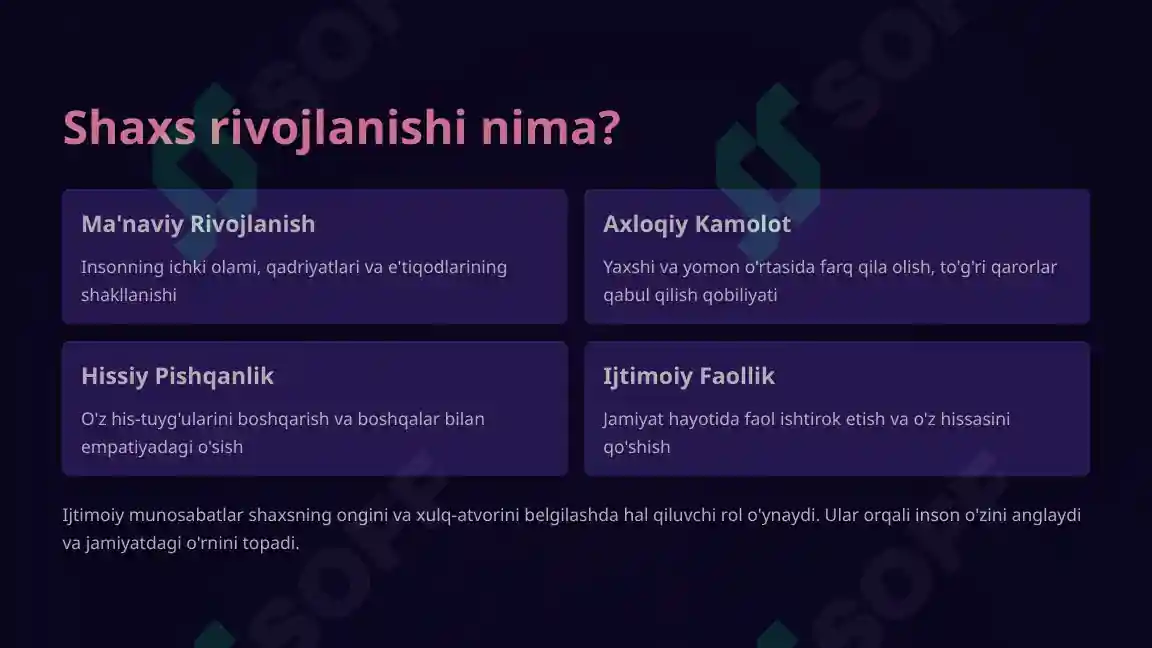 Shaxs rivojlanishi nima?

Ma'naviy Rivojlanish

Insonning ichki olami, qadriyatlari va e'tiqodlarining shakllanishi

Axloqiy Kamolot

Yaxshi va yomon o'rtasida farq qila olish, to'g'ri qarorlar qabul qilish qobiliyati

Hissiy Pishqanlik

O'z his-tuyg'ularini boshqarish va boshqalar bilan empatiyadagi o'sish

Ijtimoiy Faollik

Jamiyat hayotida faol ishtirok etish va o'z hissasini qo'shish

Ijtimoiy munosabatlar shaxsning ongini va xulq-atvorini belgilashda hal qiluvchi rol o'ynaydi. Ular orqali inson o'zini anglaydi va jamiyatdagi o'rnini topadi.